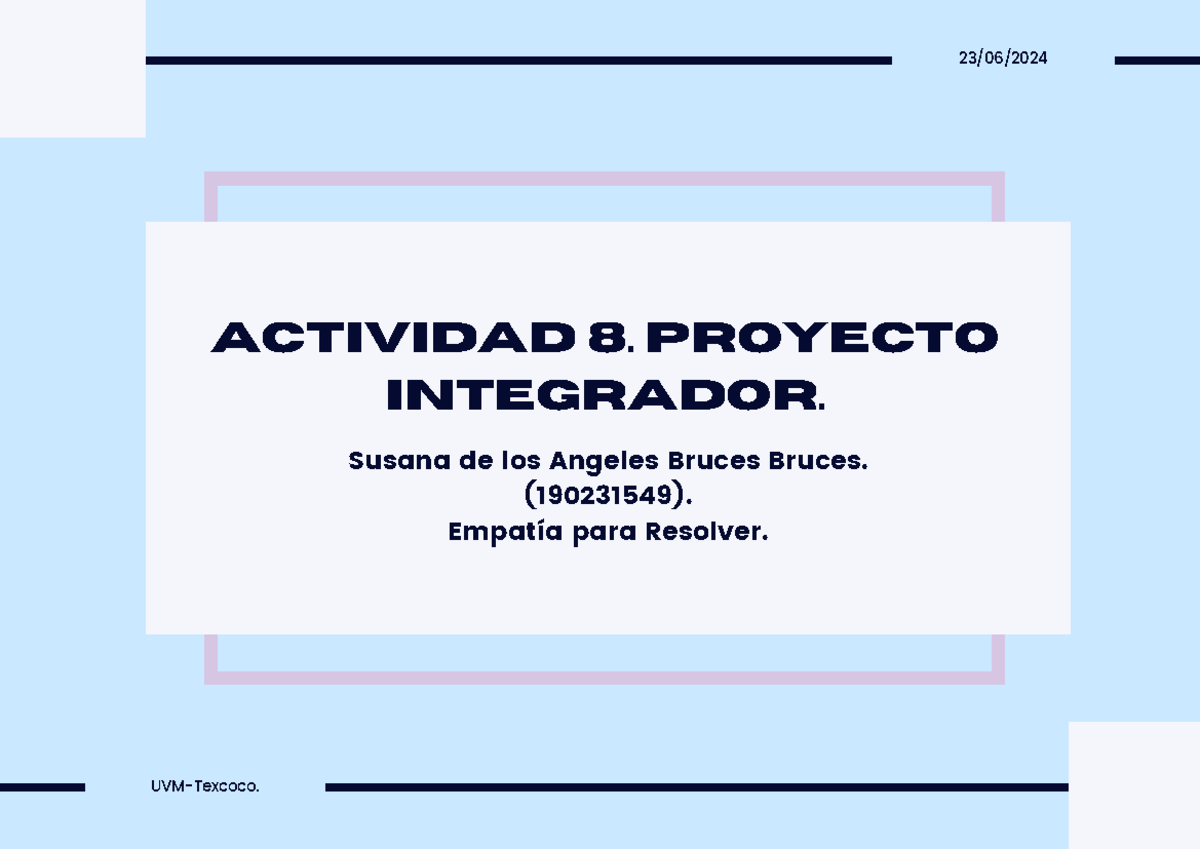 23/06/2024

ACTIVIDAD 8. PROYECTO INTEGRADOR.

Susana de los Angeles Bruces Bruces.
(190231549).
Empatía para Resolver.

UVM-Texcoco.